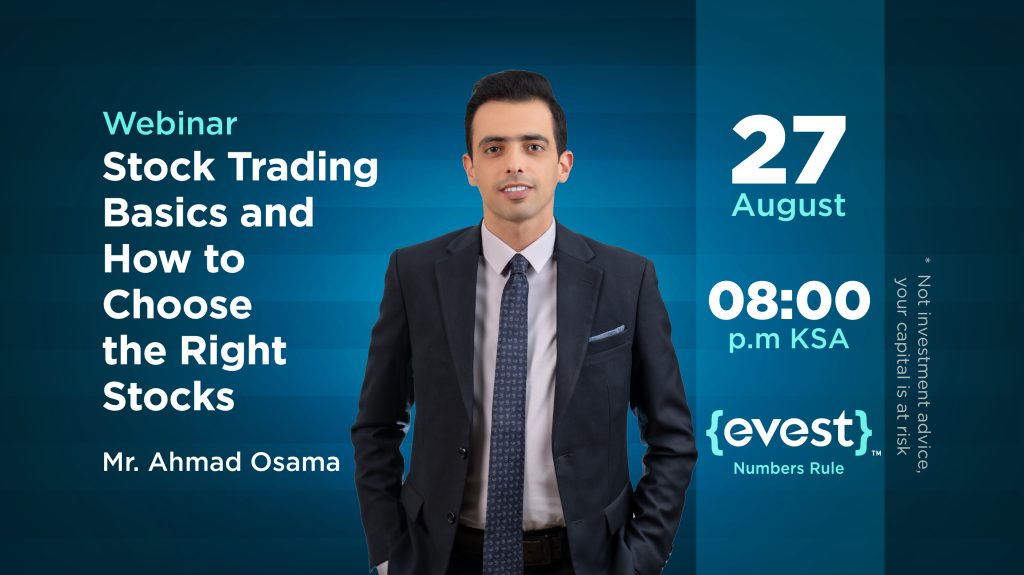 Webinar
Stock Trading Basics and How to Choose the Right Stocks

Mr. Ahmad Osama

27
August

08:00
p.m KSA

{evest}™
Numbers Rule

* Not investment advice, your capital is at risk